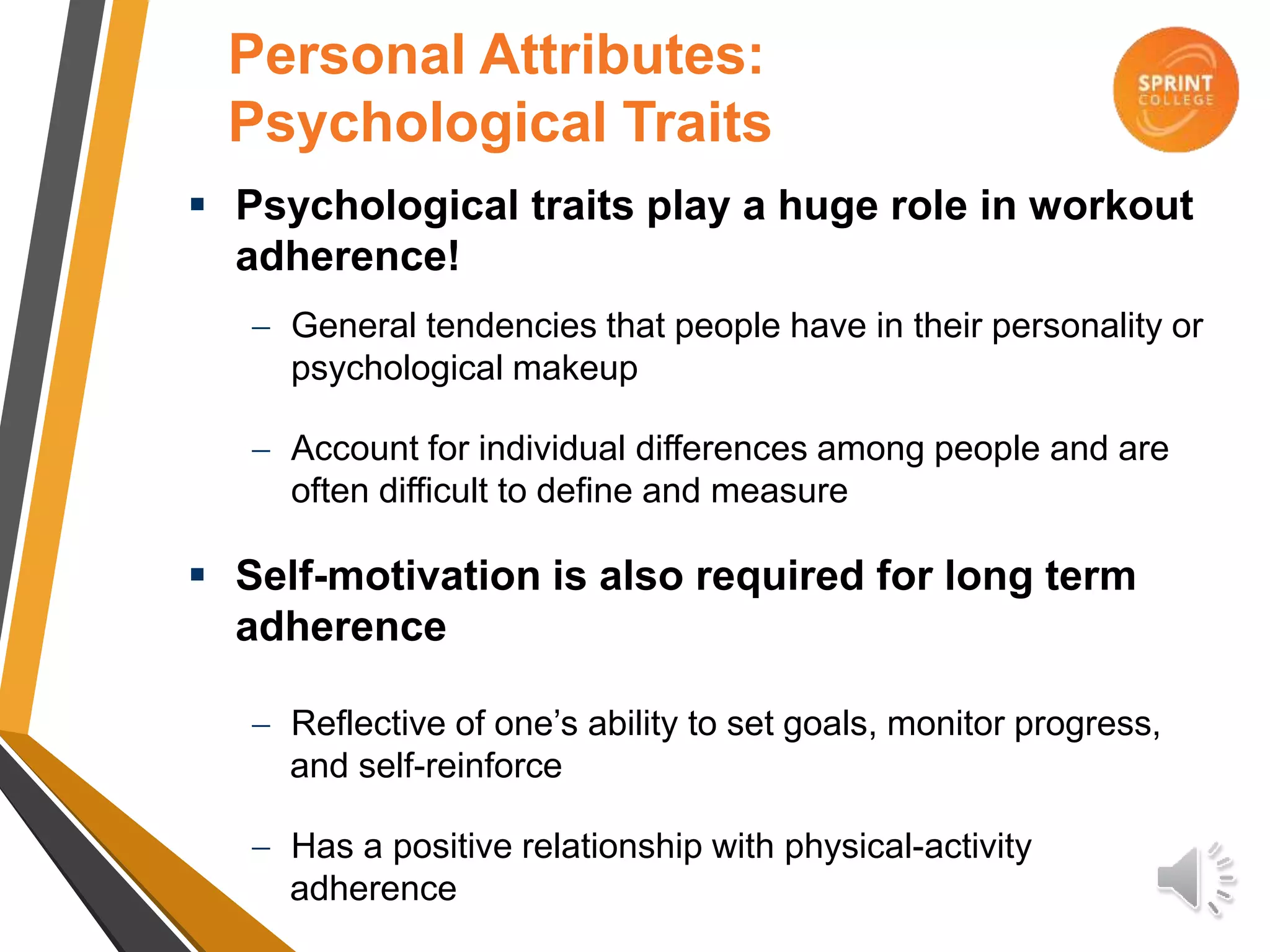 Personal Attributes: Psychological Traits

SPRINT COLLEGE

▪ Psychological traits play a huge role in workout adherence!

– General tendencies that people have in their personality or psychological makeup

– Account for individual differences among people and are often difficult to define and measure

▪ Self-motivation is also required for long term adherence

– Reflective of one's ability to set goals, monitor progress, and self-reinforce

– Has a positive relationship with physical-activity adherence